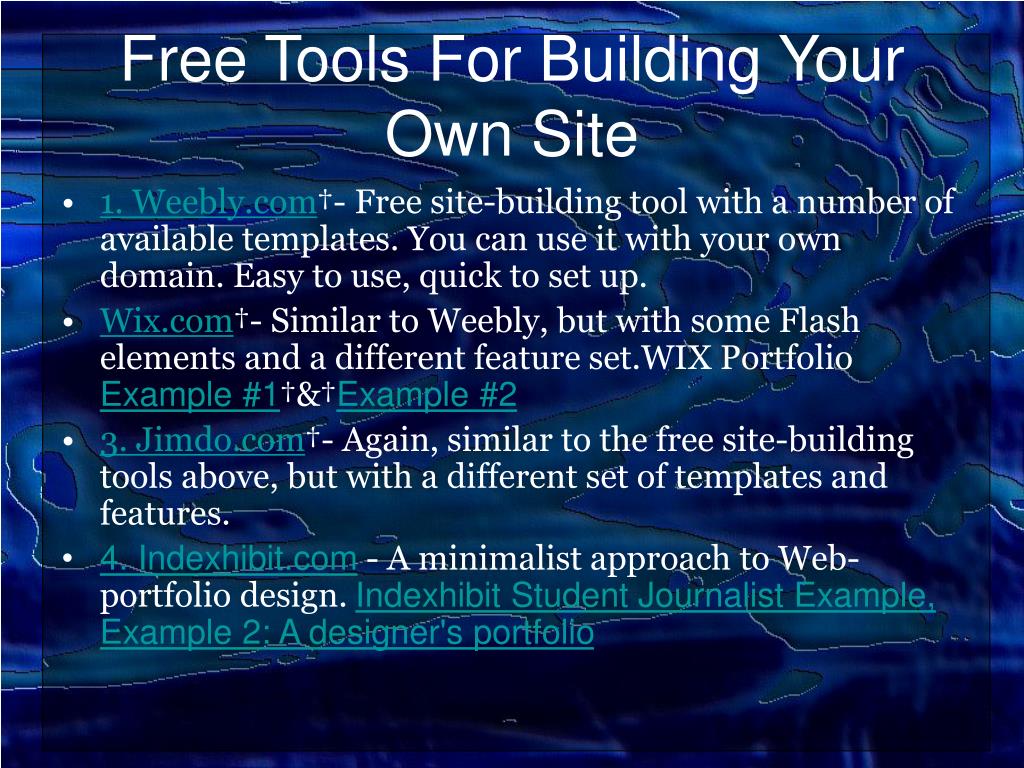 Free Tools For Building Your Own Site

• 1. Weebly.com†- Free site-building tool with a number of available templates. You can use it with your own domain. Easy to use, quick to set up.
• Wix.com†- Similar to Weebly, but with some Flash elements and a different feature set.WIX Portfolio Example #1†&†Example #2
• 3. Jimdo.com†- Again, similar to the free site-building tools above, but with a different set of templates and features.
• 4. Indexhibit.com - A minimalist approach to Web-portfolio design. Indexhibit Student Journalist Example, Example 2: A designer's portfolio